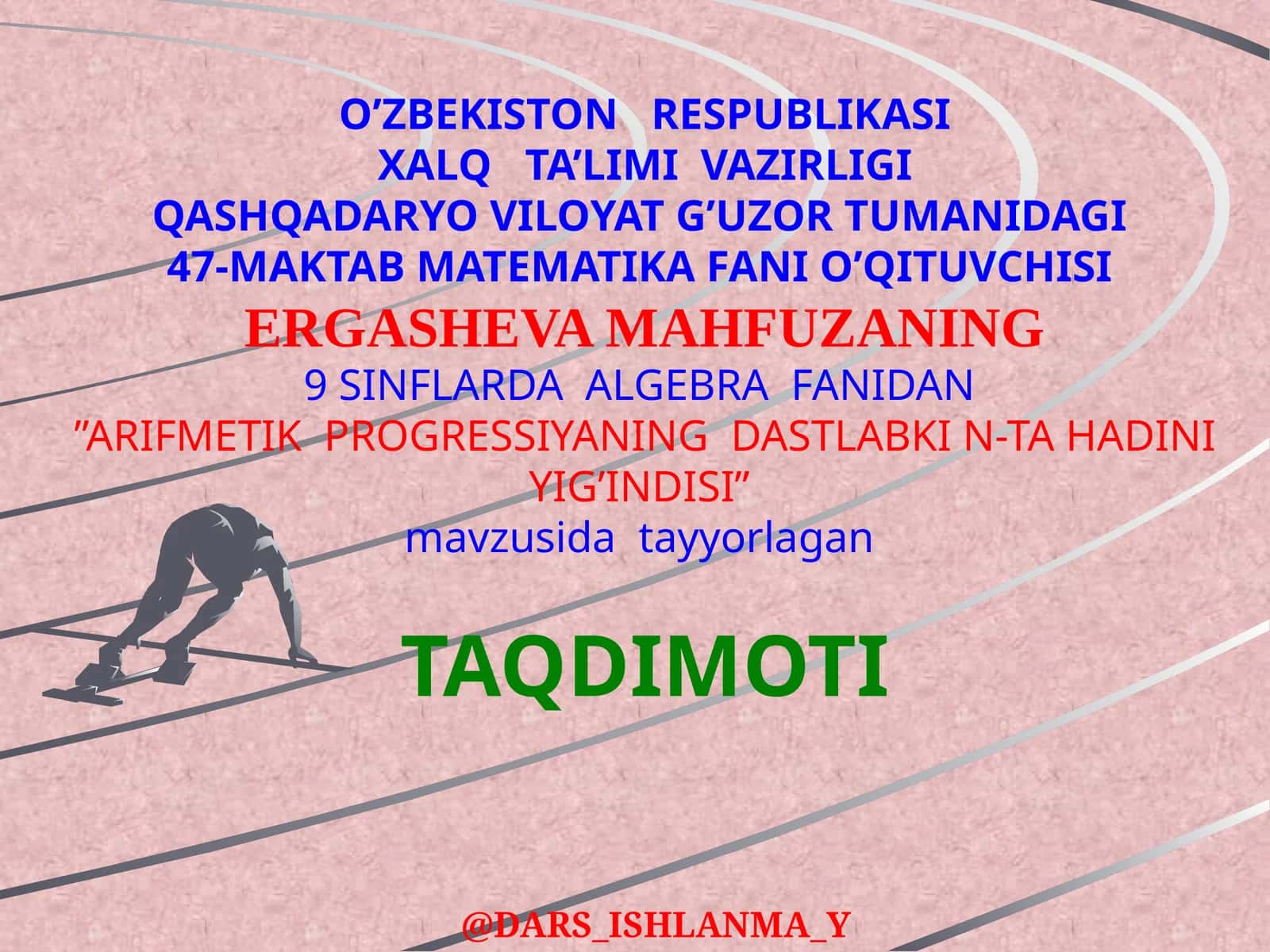 O’ZBEKISTON RESPUBLIKASI
XALQ TA’LIMI VAZIRLIGI
QASHQADARYO VILOYAT G’UZOR TUMANIDAGI
47-MAKTAB MATEMATIKA FANI O’QITUVCHISI
ERGASHEVA MAHFUZANING
9 SINFLARDA ALGEBRA FANIDAN
”ARIFMETIK PROGRESSIYANING DASTLABKI N-TA HADINI YIG’INDISI”
mavzusida tayyorlagan

TAQDIMOTI

@DARS_ISHLANMA_Y